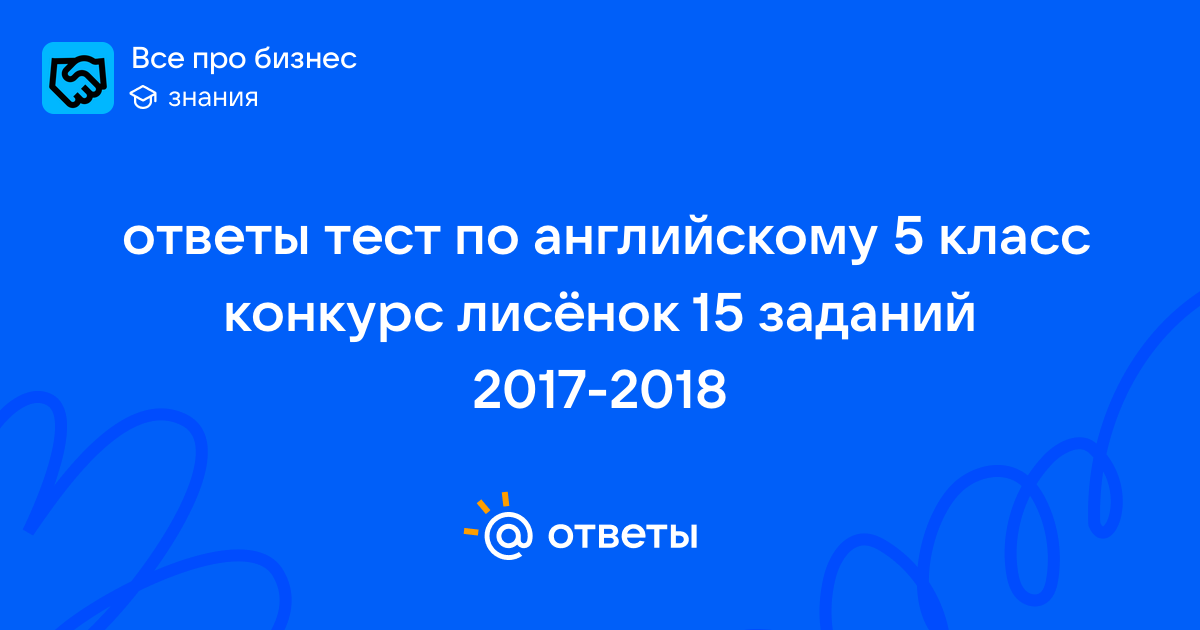 Все про бизнес
знания

ответы тест по английскому 5 класс конкурс лисёнок 15 заданий 2017-2018

@ ответы